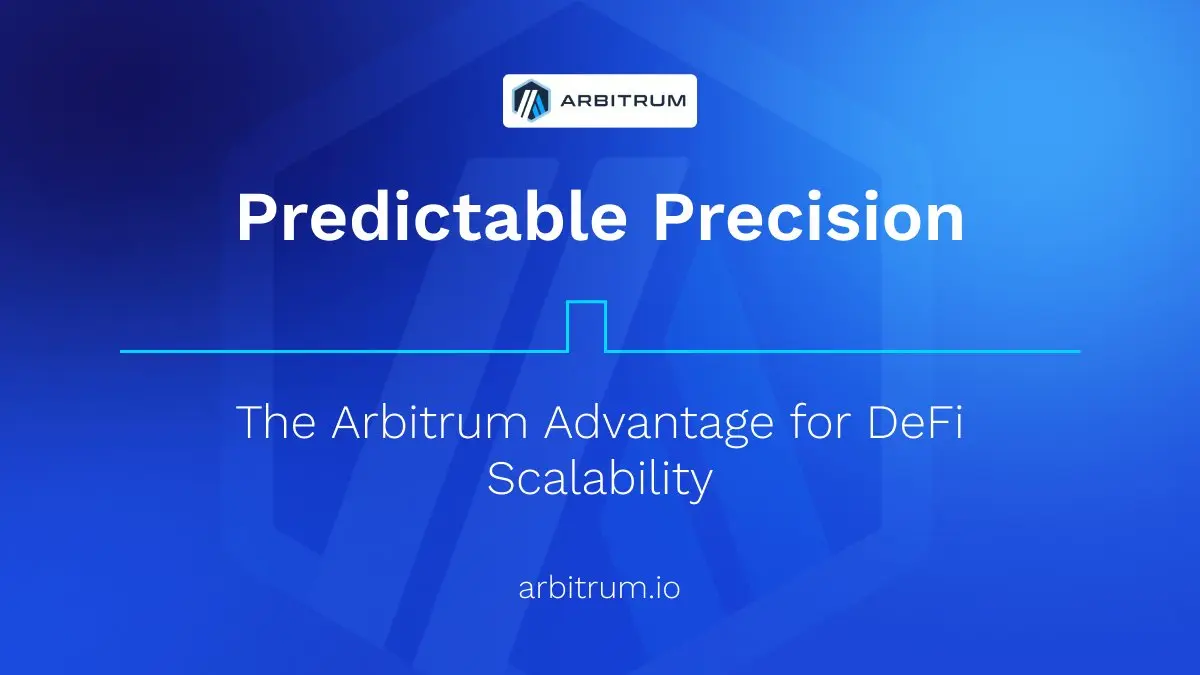 ARBITRUM

Predictable Precision

The Arbitrum Advantage for DeFi Scalability

arbitrum.io